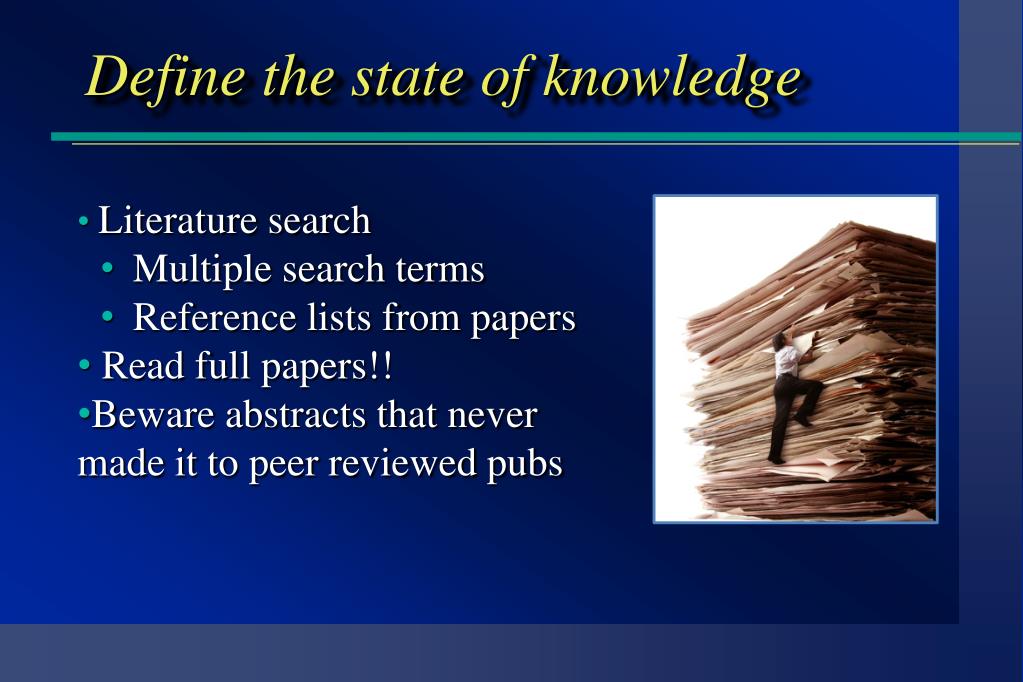 Define the state of knowledge

• Literature search
  • Multiple search terms
  • Reference lists from papers
• Read full papers!!
•Beware abstracts that never made it to peer reviewed pubs